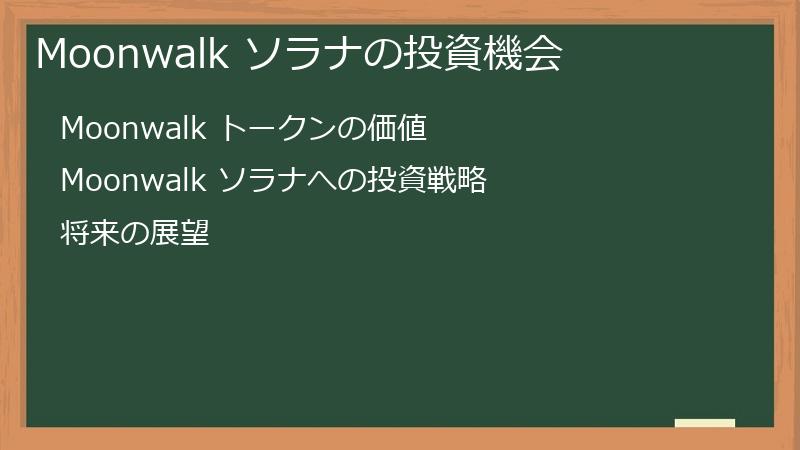 Moonwalk ソラナの投資機会

Moonwalk トークンの価値

Moonwalk ソラナへの投資戦略

将来の展望